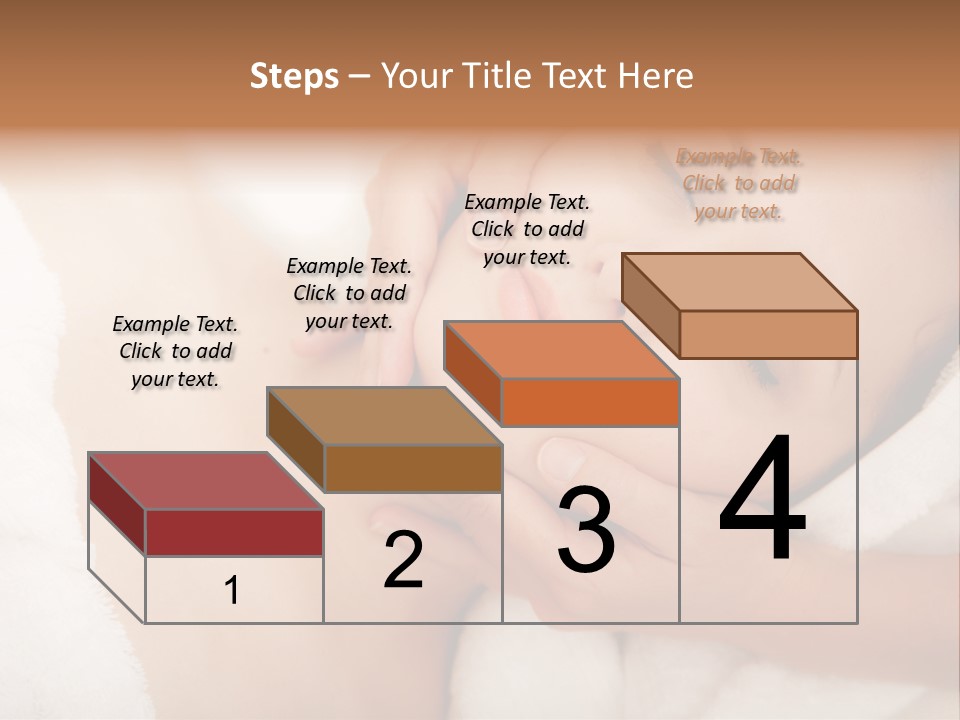 Steps – Your Title Text Here

Example Text. Click to add your text.

Example Text. Click to add your text.

Example Text. Click to add your text.

Example Text. Click to add your text.

1

2

3

4